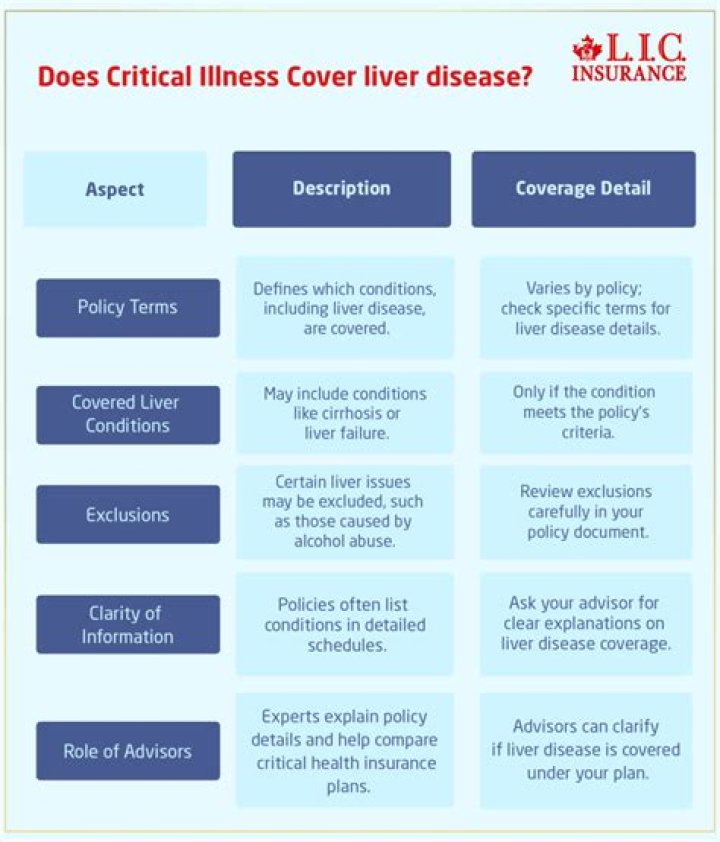 Does Critical Illness Cover liver disease?

L.I.C. INSURANCE

| Aspect | Description | Coverage Detail |
|---|---|---|
| Policy Terms | Defines which conditions, including liver disease, are covered. | Varies by policy; check specific terms for liver disease details. |
| Covered Liver Conditions | May include conditions like cirrhosis or liver failure. | Only if the condition meets the policy's criteria. |
| Exclusions | Certain liver issues may be excluded, such as those caused by alcohol abuse. | Review exclusions carefully in your policy document. |
| Clarity of Information | Policies often list conditions in detailed schedules. | Ask your advisor for clear explanations on liver disease coverage. |
| Role of Advisors | Experts explain policy details and help compare critical health insurance plans. | Advisors can clarify if liver disease is covered under your plan. |